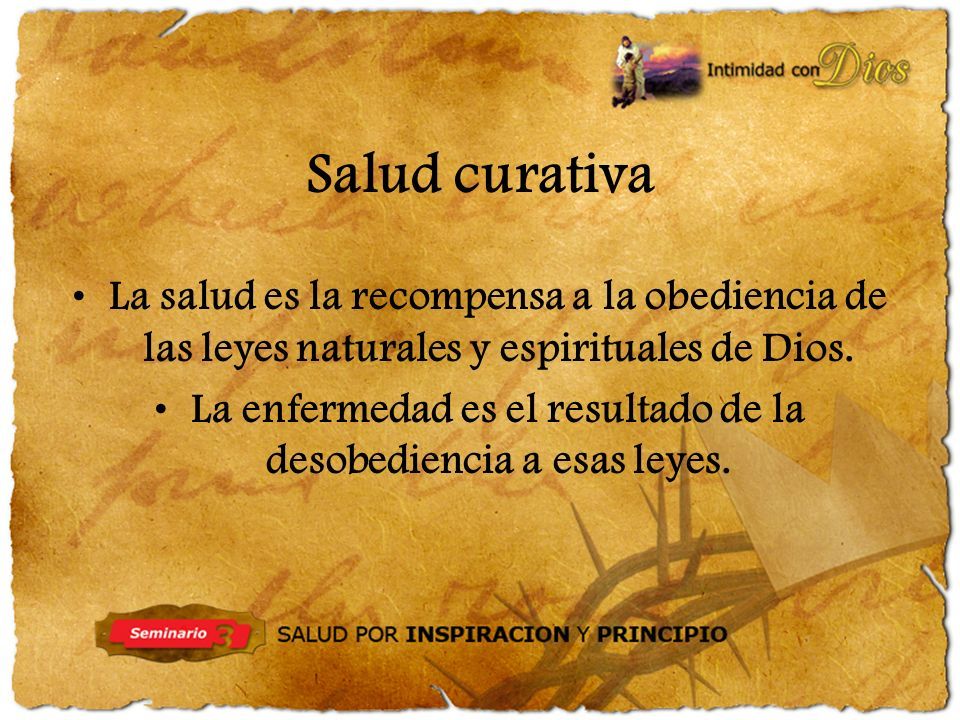 Intimidad con Dios

Salud curativa

• La salud es la recompensa a la obediencia de las leyes naturales y espirituales de Dios.

• La enfermedad es el resultado de la desobediencia a esas leyes.

Seminario 3 SALUD POR INSPIRACION Y PRINCIPIO